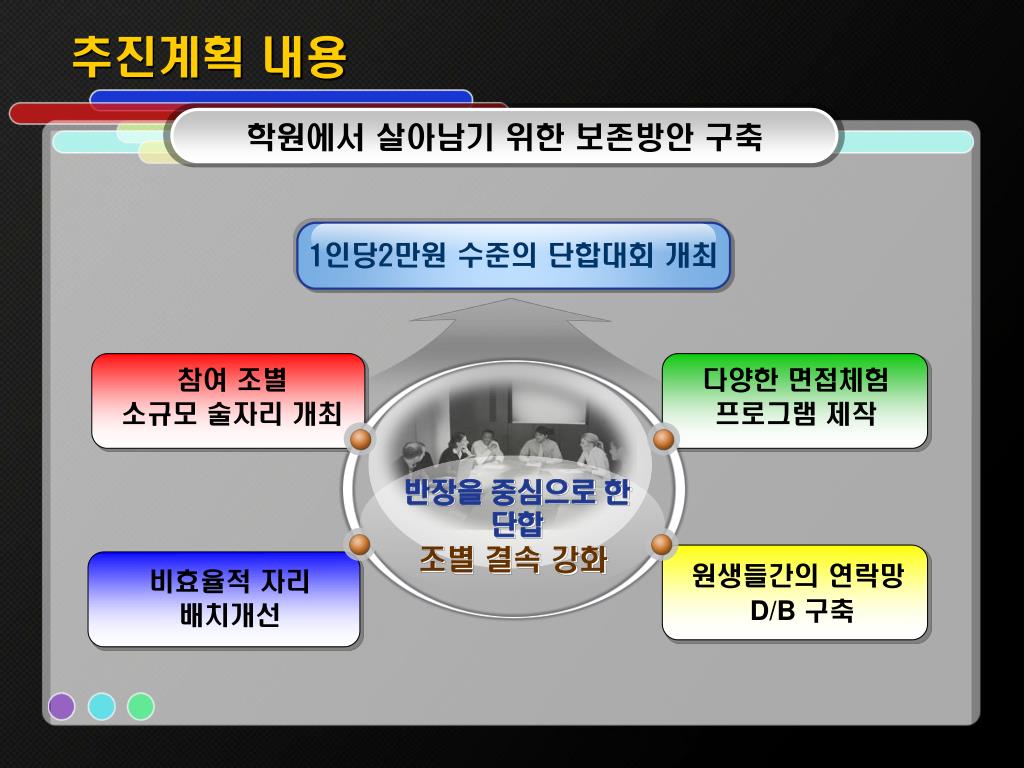 추진계획 내용

학원에서 살아남기 위한 보존방안 구축

1인당2만원 수준의 단합대회 개최

참여 조별 소규모 술자리 개최

다양한 면접체험 프로그램 제작

반장을 중심으로 한 단합 조별 결속 강화

비효율적 자리 배치개선

원생들간의 연락망 D/B 구축